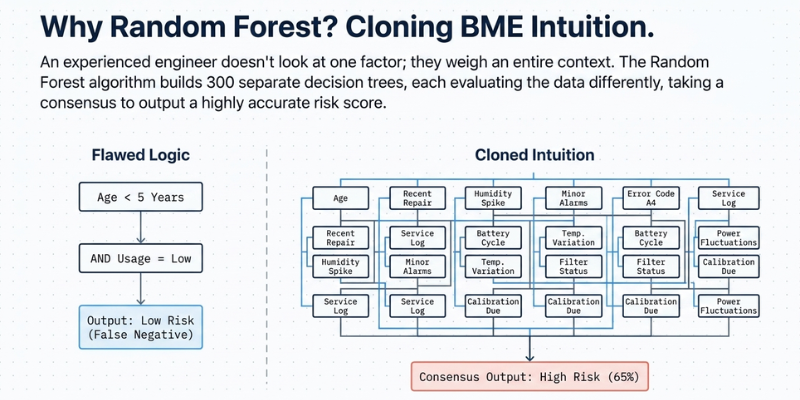 Why Random Forest? Cloning BME Intuition.

An experienced engineer doesn't look at one factor; they weigh an entire context. The Random Forest algorithm builds 300 separate decision trees, each evaluating the data differently, taking a consensus to output a highly accurate risk score.

Flawed Logic

Age < 5 Years

AND Usage = Low

Output: Low Risk (False Negative)

Cloned Intuition

Age

Recent Repair

Humidity Spike

Minor Alarms

Error Code A4

Service Log

Recent Repair

Service Log

Battery Cycle

Temp. Variation

Battery Cycle

Power Fluctuations

Humidity Spike

Minor Alarms

Temp. Variation

Filter Status

Filter Status

Calibration Due

Service Log

Service Log

Calibration Due

Calibration Due

Calibration Due

Power Fluctuations

Consensus Output: High Risk (65%)